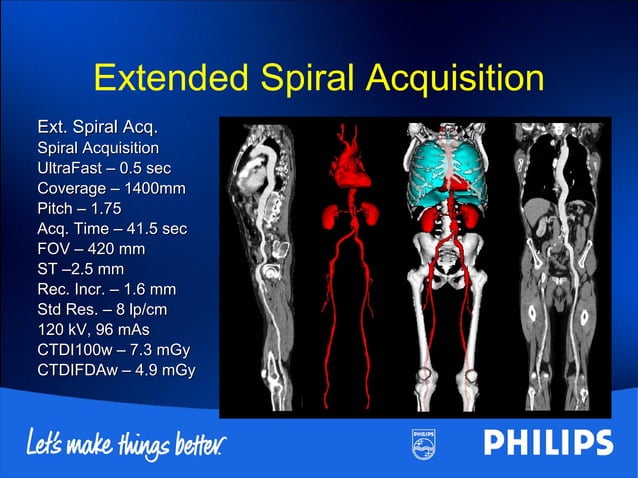 Extended Spiral Acquisition

Ext. Spiral Acq.
Spiral Acquisition
UltraFast – 0.5 sec
Coverage – 1400mm
Pitch – 1.75
Acq. Time – 41.5 sec
FOV – 420 mm
ST –2.5 mm
Rec. Incr. – 1.6 mm
Std Res. – 8 lp/cm
120 kV, 96 mAs
CTDI100w – 7.3 mGy
CTDIFDAw – 4.9 mGy

Let's make things better.

PHILIPS

PHILIPS